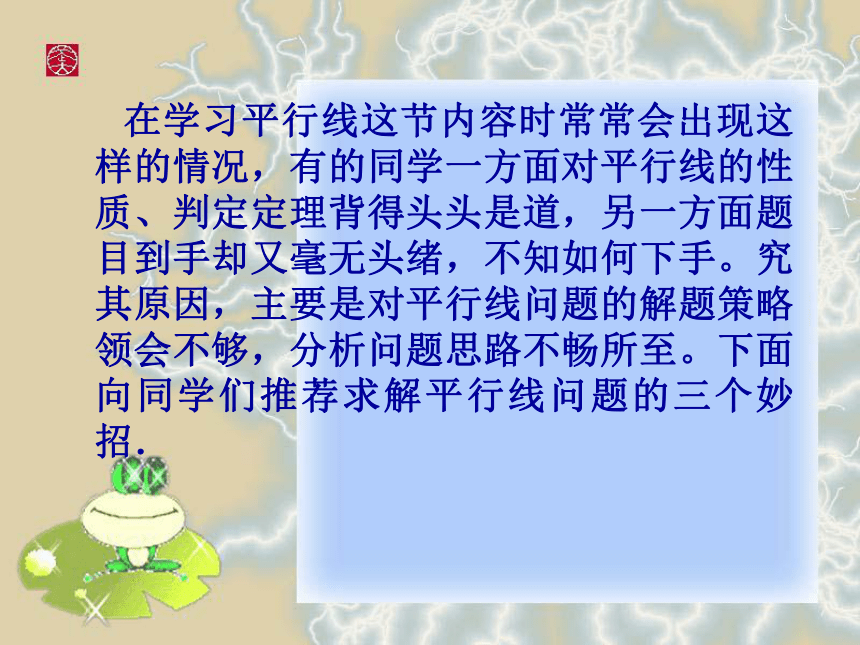 在学习平行线这节内容时常常会出现这样的情况，有的同学一方面对平行线的性质、判定定理背得头头是道，另一方面题目到手却又毫无头绪，不知如何下手。究其原因，主要是对平行线问题的解题策略领会不够，分析问题思路不畅所至。下面向同学们推荐求解平行线问题的三个妙招.